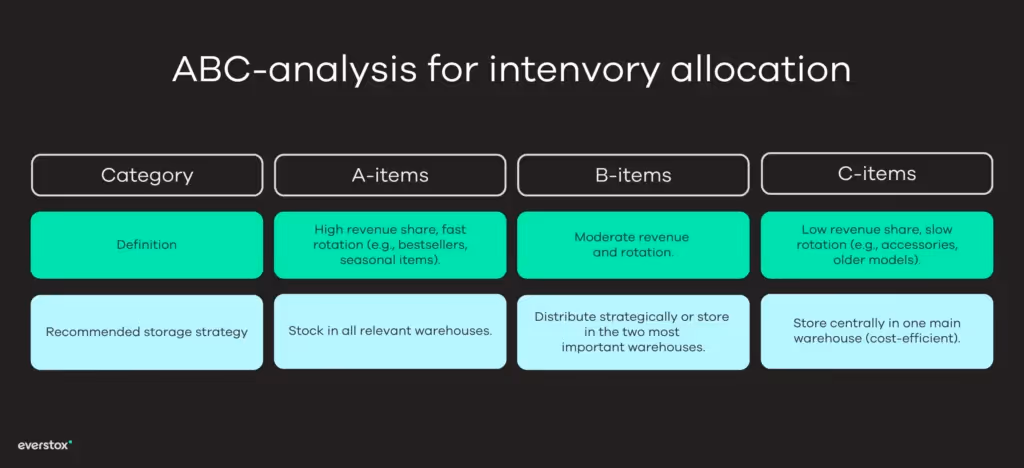 ABC-analysis for intenvory allocation

| Category | A-items | B-items | C-items |
|---|---|---|---|
| Definition | High revenue share, fast rotation (e.g., bestsellers, seasonal items). | Moderate revenue and rotation. | Low revenue share, slow rotation (e.g., accessories, older models). |
| Recommended storage strategy | Stock in all relevant warehouses. | Distribute strategically or store in the two most important warehouses. | Store centrally in one main warehouse (cost-efficient). |

everstox